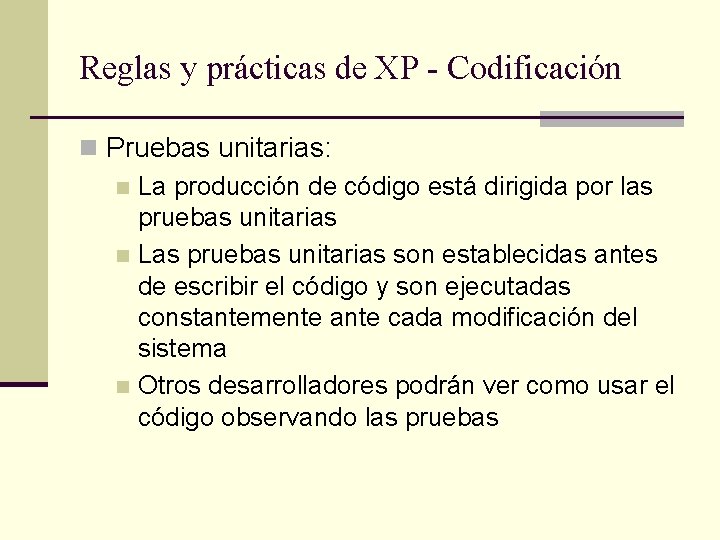 Reglas y prácticas de XP - Codificación

Pruebas unitarias:

La producción de código está dirigida por las pruebas unitarias

Las pruebas unitarias son establecidas antes de escribir el código y son ejecutadas constantemente ante cada modificación del sistema

Otros desarrolladores podrán ver como usar el código observando las pruebas